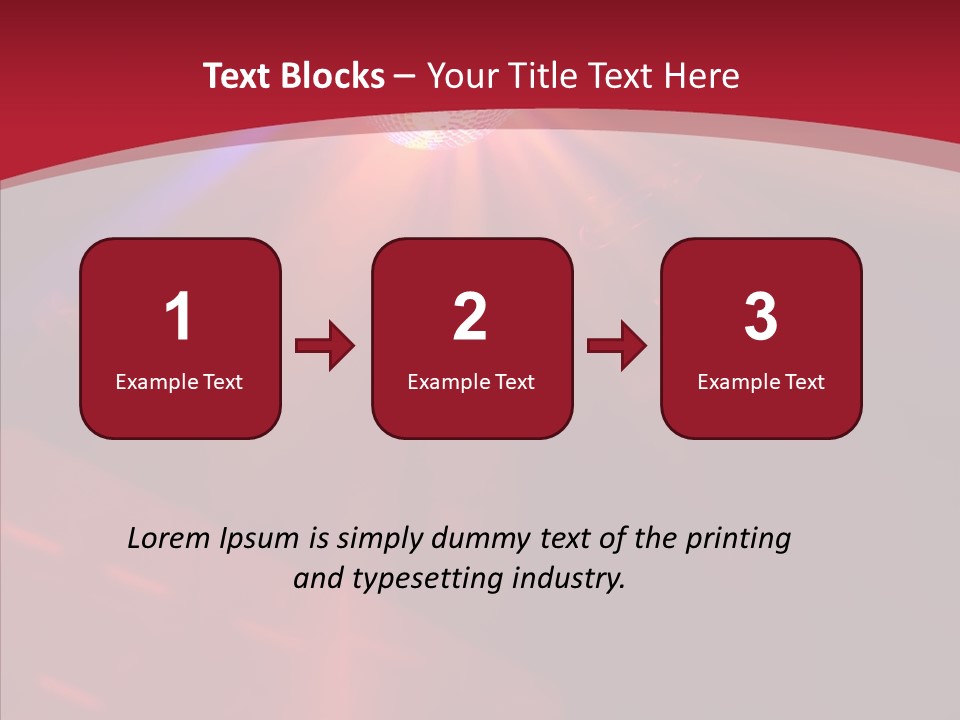 Text Blocks – Your Title Text Here

1
Example Text

2
Example Text

3
Example Text

Lorem Ipsum is simply dummy text of the printing and typesetting industry.